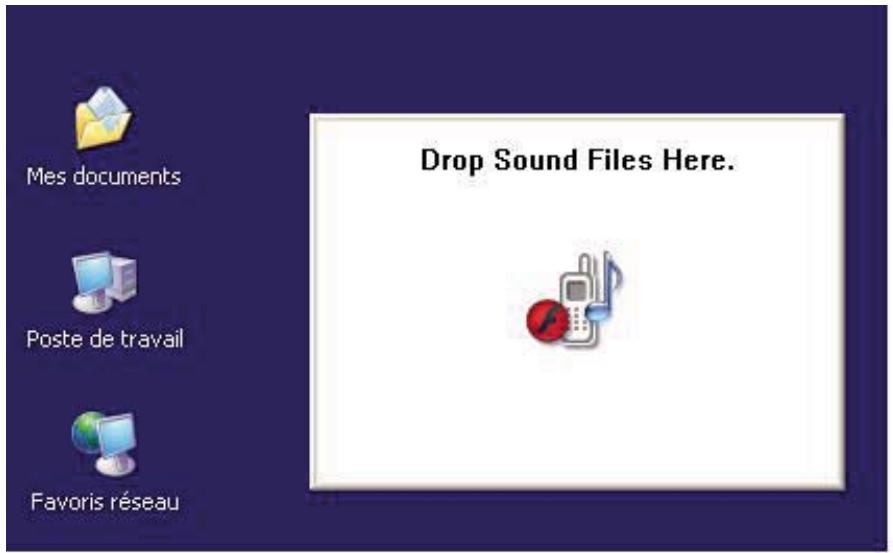 Mes documents

Poste de travail

Favoris réseau

Drop Sound Files Here.